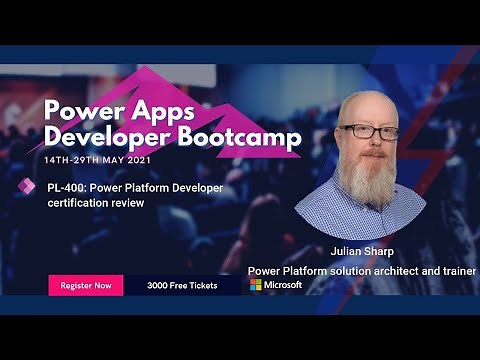 Power Apps Developer Bootcamp

14TH-29TH MAY 2021

PL-400: Power Platform Developer certification review

Julian Sharp

Power Platform solution architect and trainer

Register Now

3000 Free Tickets

Microsoft